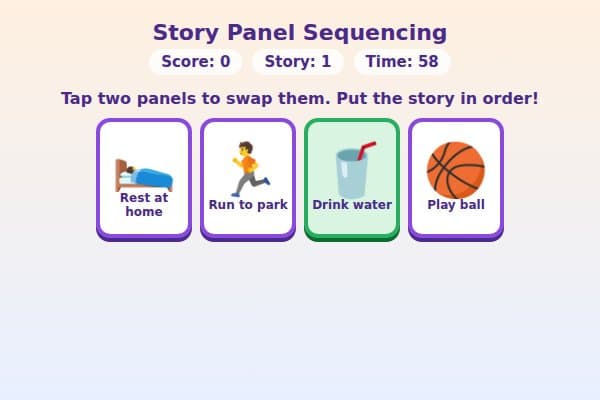 Story Panel Sequencing

Score: 0 Story: 1 Time: 58

Tap two panels to swap them. Put the story in order!

Rest at home

Run to park

Drink water

Play ball